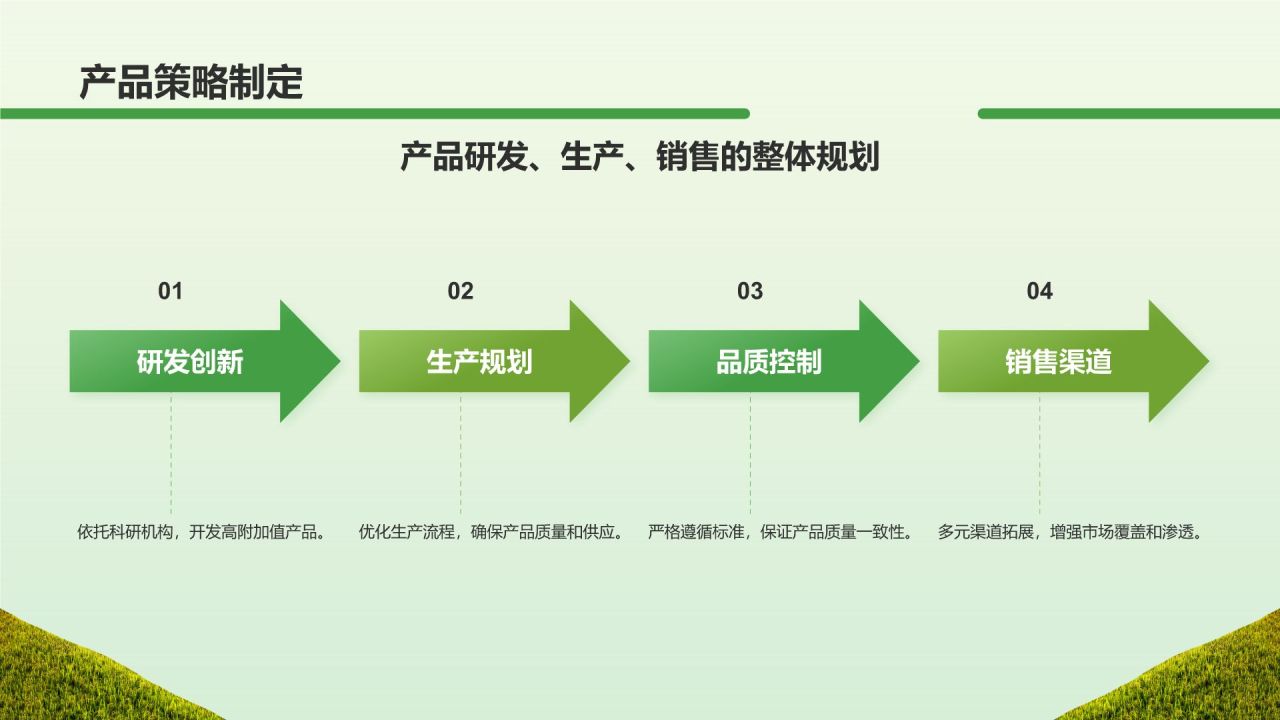 产品策略制定

产品研发、生产、销售的整体规划

01
研发创新
依托科研机构，开发高附加值产品。

02
生产规划
优化生产流程，确保产品质量和供应。

03
品质控制
严格遵循标准，保证产品质量一致性。

04
销售渠道
多元渠道拓展，增强市场覆盖和渗透。